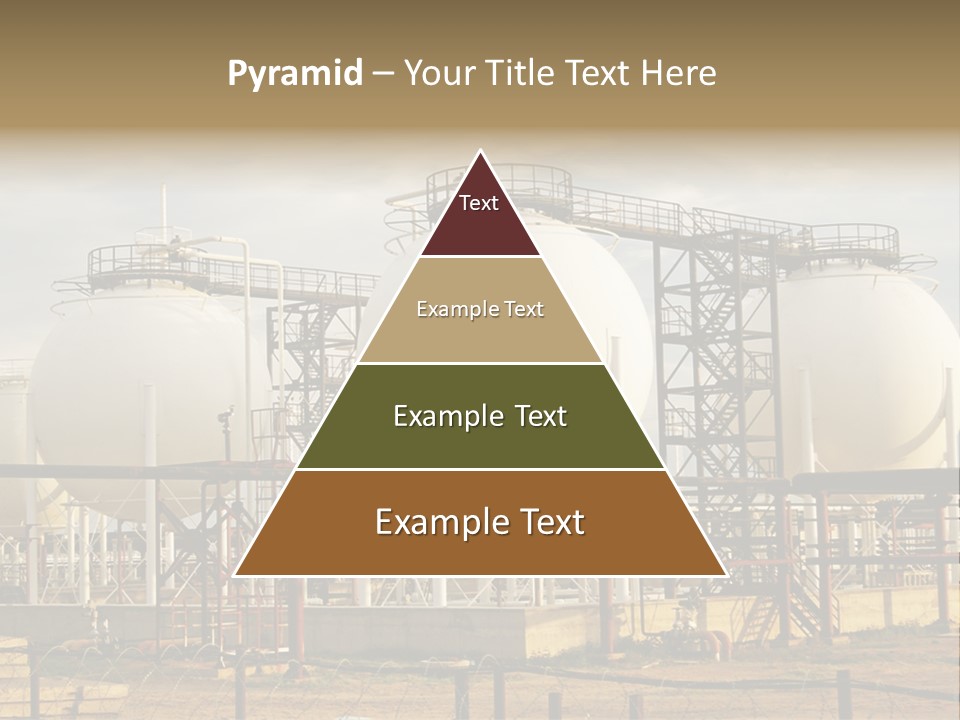 Pyramid – Your Title Text Here

Text

Example Text

Example Text

Example Text